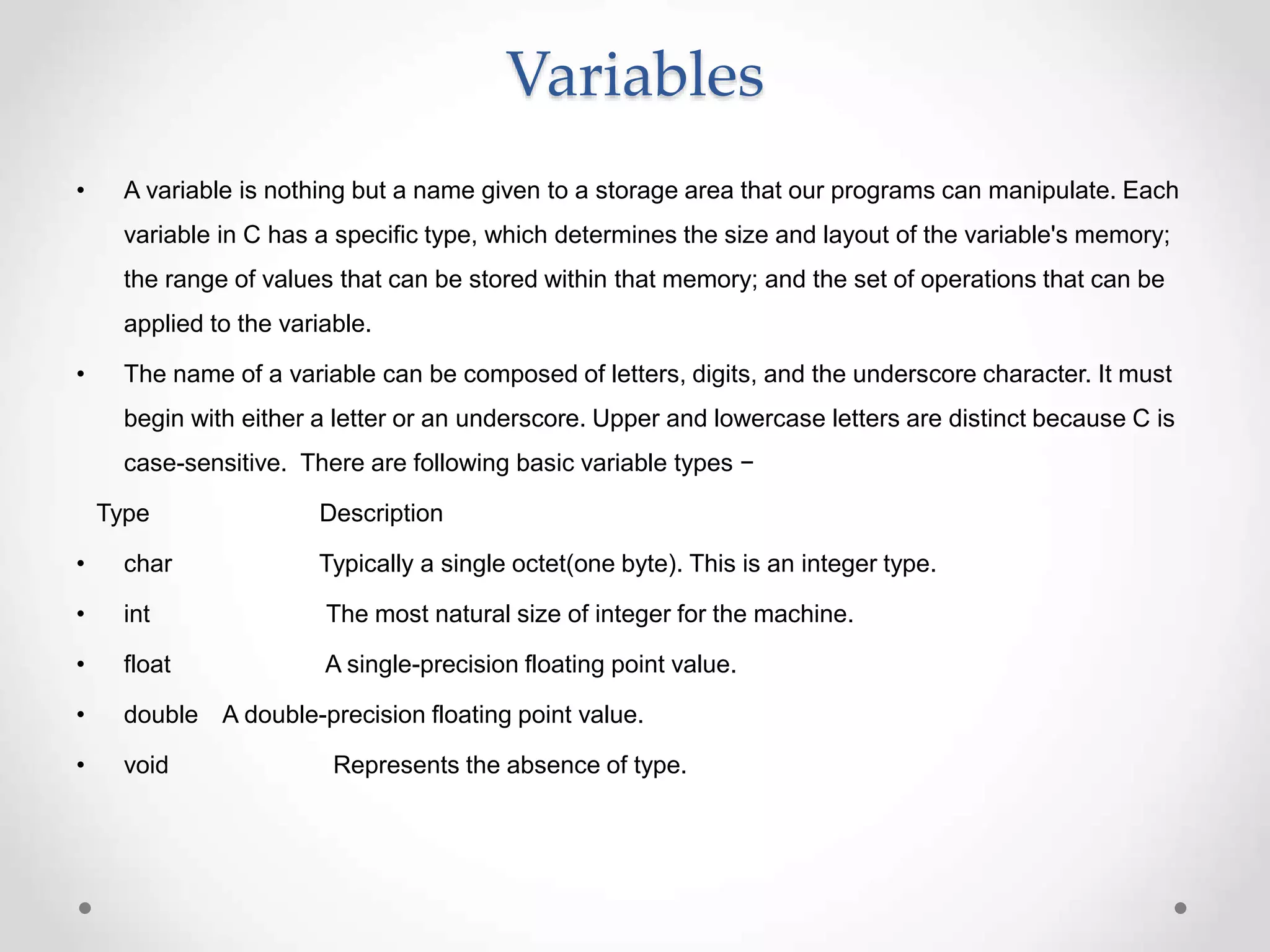 Variables

• A variable is nothing but a name given to a storage area that our programs can manipulate. Each variable in C has a specific type, which determines the size and layout of the variable's memory; the range of values that can be stored within that memory; and the set of operations that can be applied to the variable.

• The name of a variable can be composed of letters, digits, and the underscore character. It must begin with either a letter or an underscore. Upper and lowercase letters are distinct because C is case-sensitive. There are following basic variable types −

Type Description

• char Typically a single octet(one byte). This is an integer type.

• int The most natural size of integer for the machine.

• float A single-precision floating point value.

• double A double-precision floating point value.

• void Represents the absence of type.